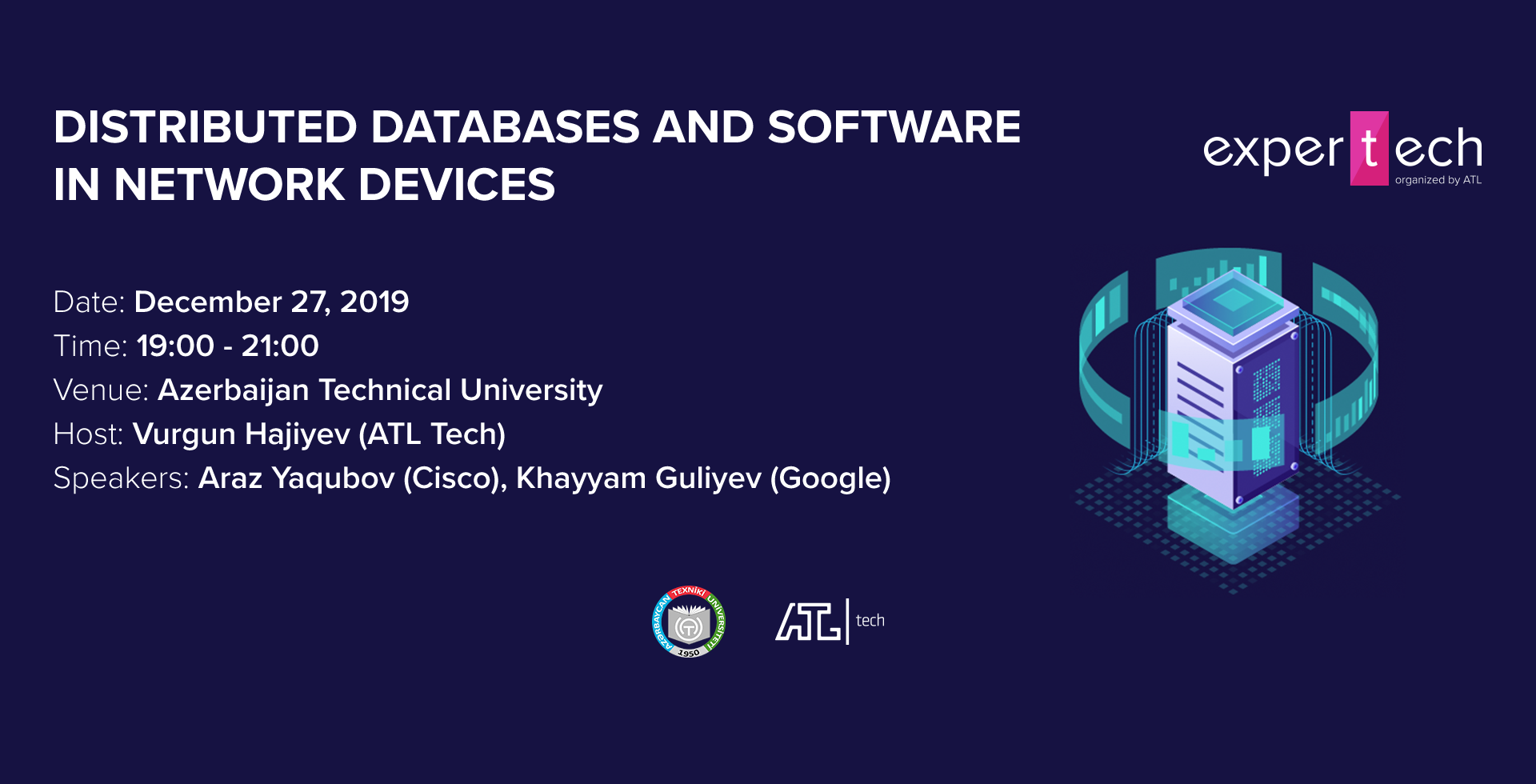 DISTRIBUTED DATABASES AND SOFTWARE IN NETWORK DEVICES

expertech
organized by ATL

Date: December 27, 2019
Time: 19:00 - 21:00
Venue: Azerbaijan Technical University
Host: Vurgun Hajiyev (ATL Tech)
Speakers: Araz Yaqubov (Cisco), Khayyam Guliyev (Google)

AZƏRBAYCAN TEXNİKİ UNİVERSİTETİ
1950

ATL tech